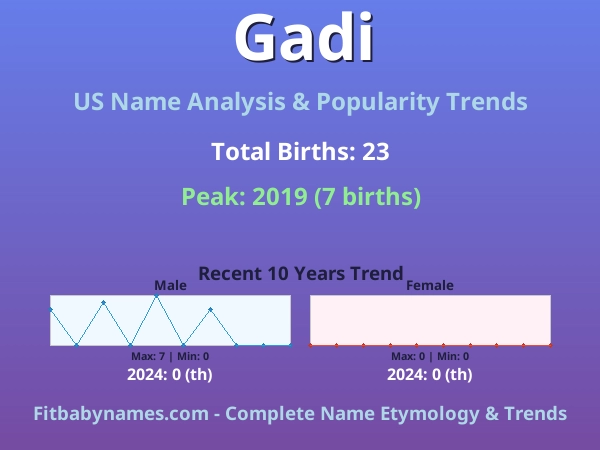 Gadi

US Name Analysis & Popularity Trends

Total Births: 23

Peak: 2019 (7 births)

Recent 10 Years Trend

Male

Max: 7 | Min: 0

2024: 0 (th)

Female

Max: 0 | Min: 0

2024: 0 (th)

Fitbabynames.com - Complete Name Etymology & Trends